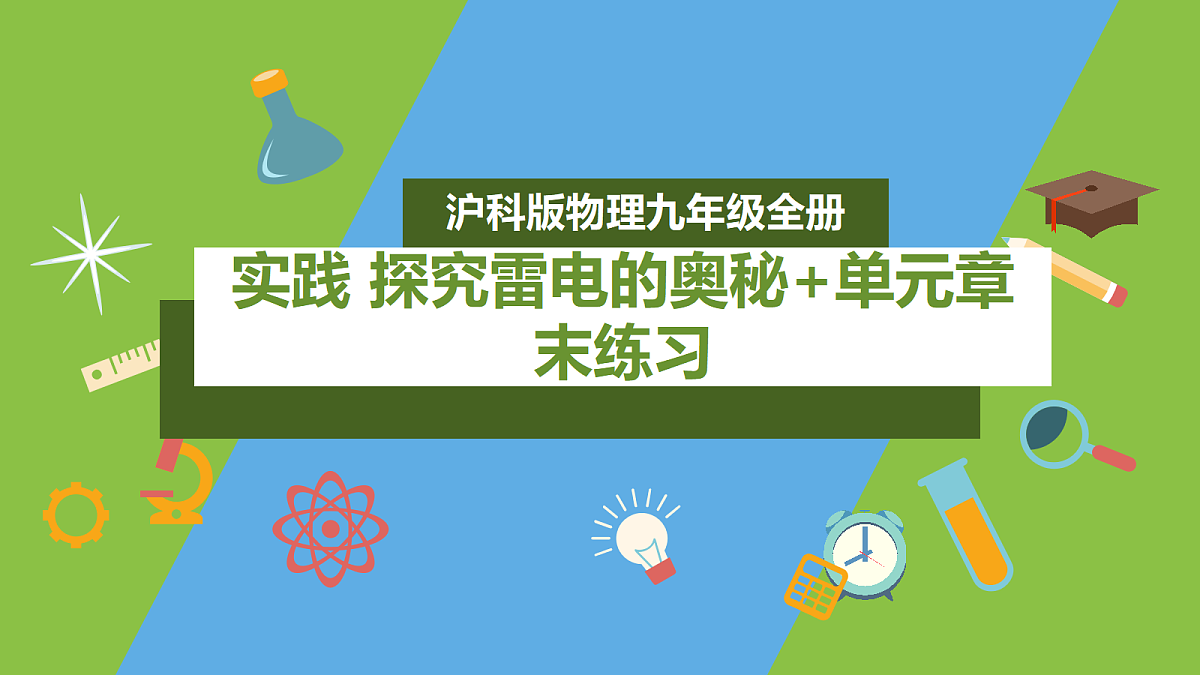 沪科版物理九年级全册

实践 探究雷电的奥秘+单元章末练习